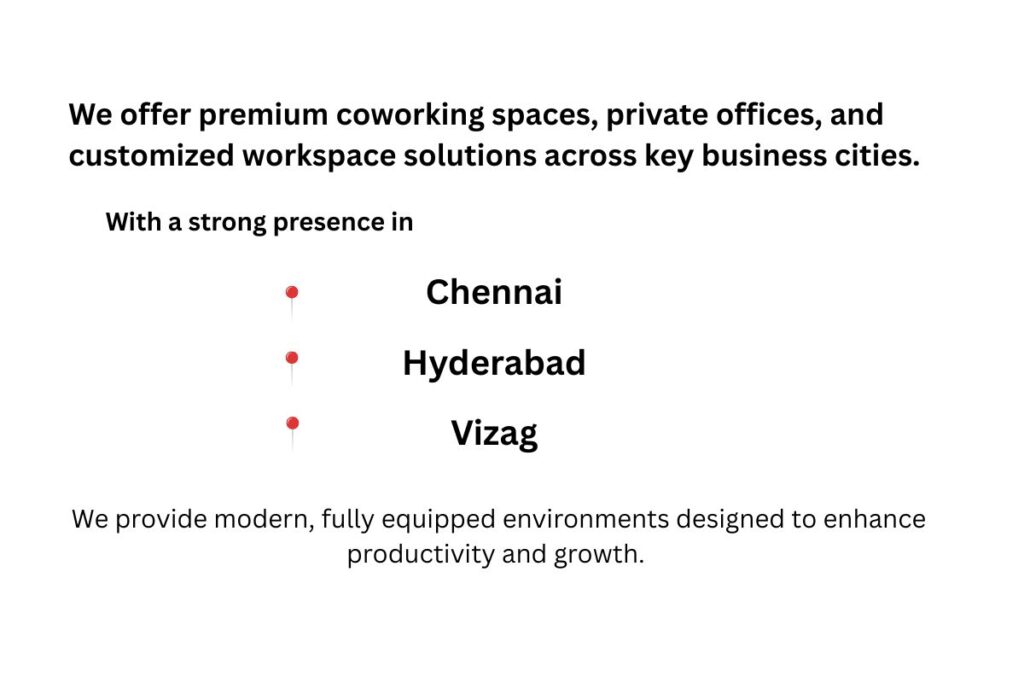 We offer premium coworking spaces, private offices, and customized workspace solutions across key business cities.

With a strong presence in

Chennai

Hyderabad

Vizag

We provide modern, fully equipped environments designed to enhance productivity and growth.